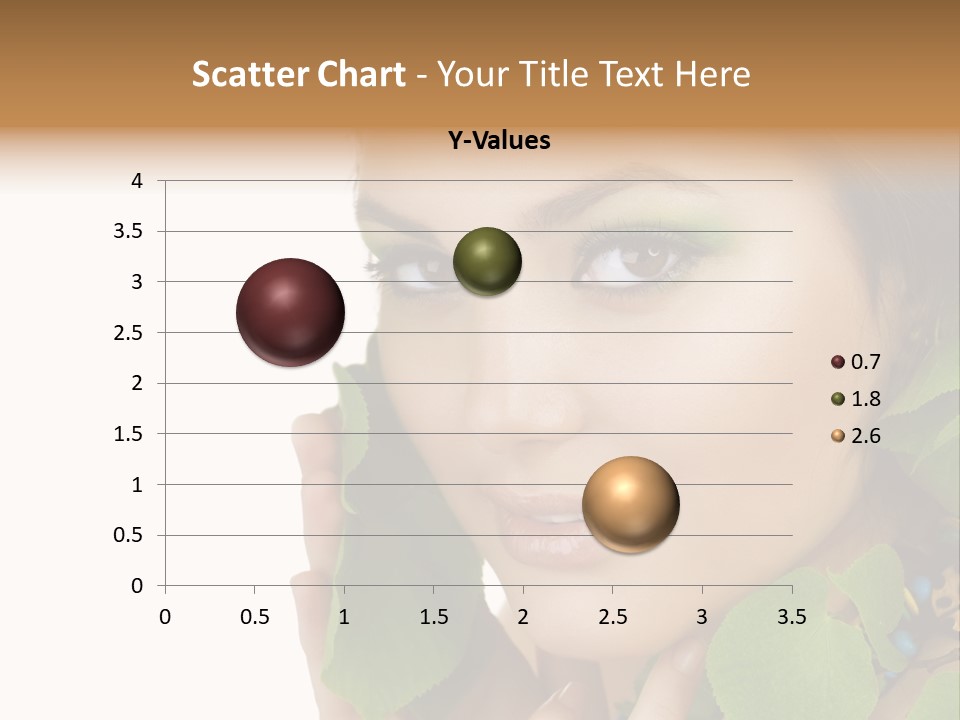 Scatter Chart - Your Title Text Here

Y-Values

4
3.5
3
2.5
2
1.5
1
0.5
0

0 0.5 1 1.5 2 2.5 3 3.5

0.7
1.8
2.6